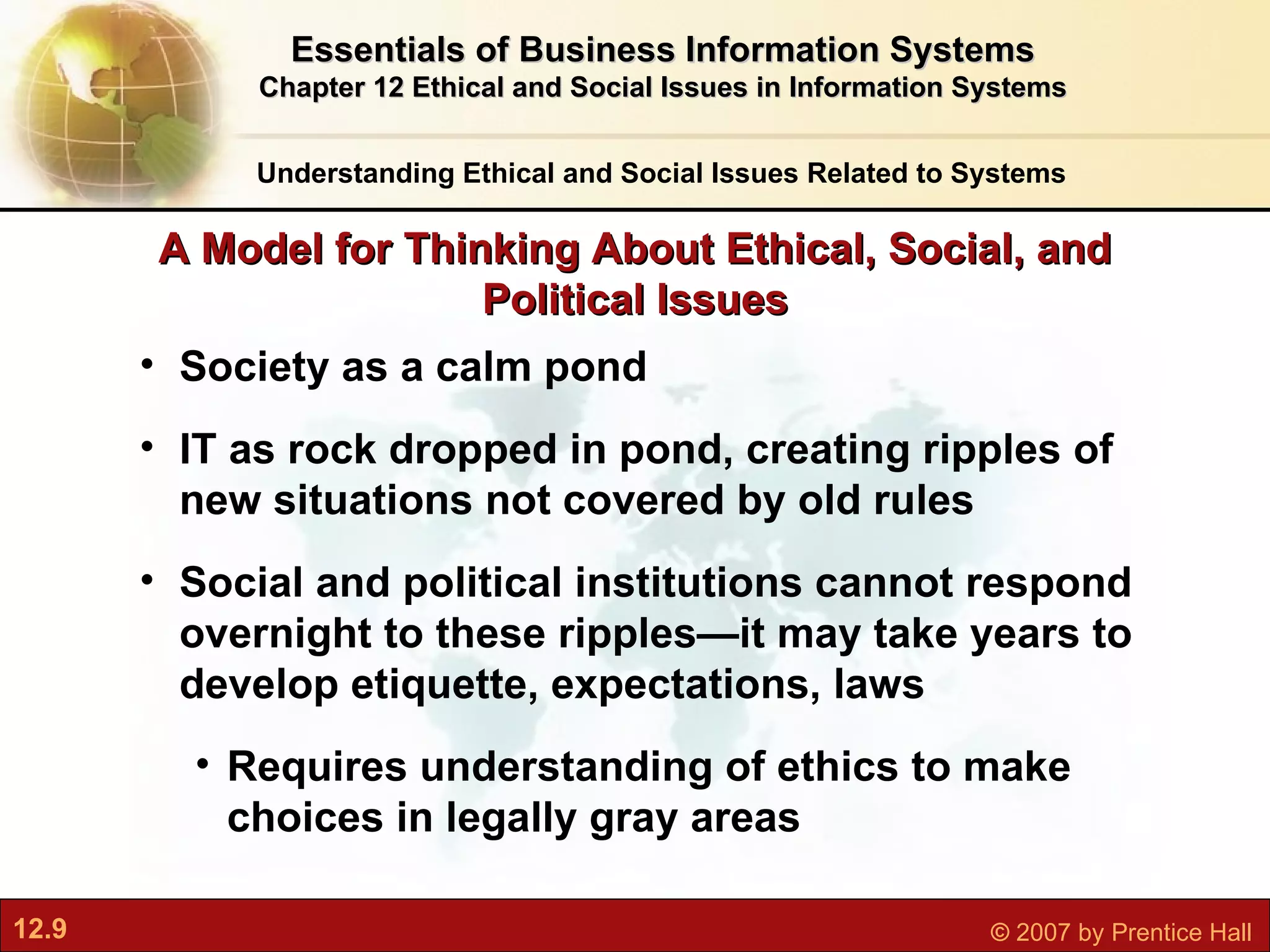 Essentials of Business Information Systems
Chapter 12 Ethical and Social Issues in Information Systems

Understanding Ethical and Social Issues Related to Systems

A Model for Thinking About Ethical, Social, and Political Issues

• Society as a calm pond

• IT as rock dropped in pond, creating ripples of new situations not covered by old rules

• Social and political institutions cannot respond overnight to these ripples—it may take years to develop etiquette, expectations, laws

• Requires understanding of ethics to make choices in legally gray areas

12.9

© 2007 by Prentice Hall